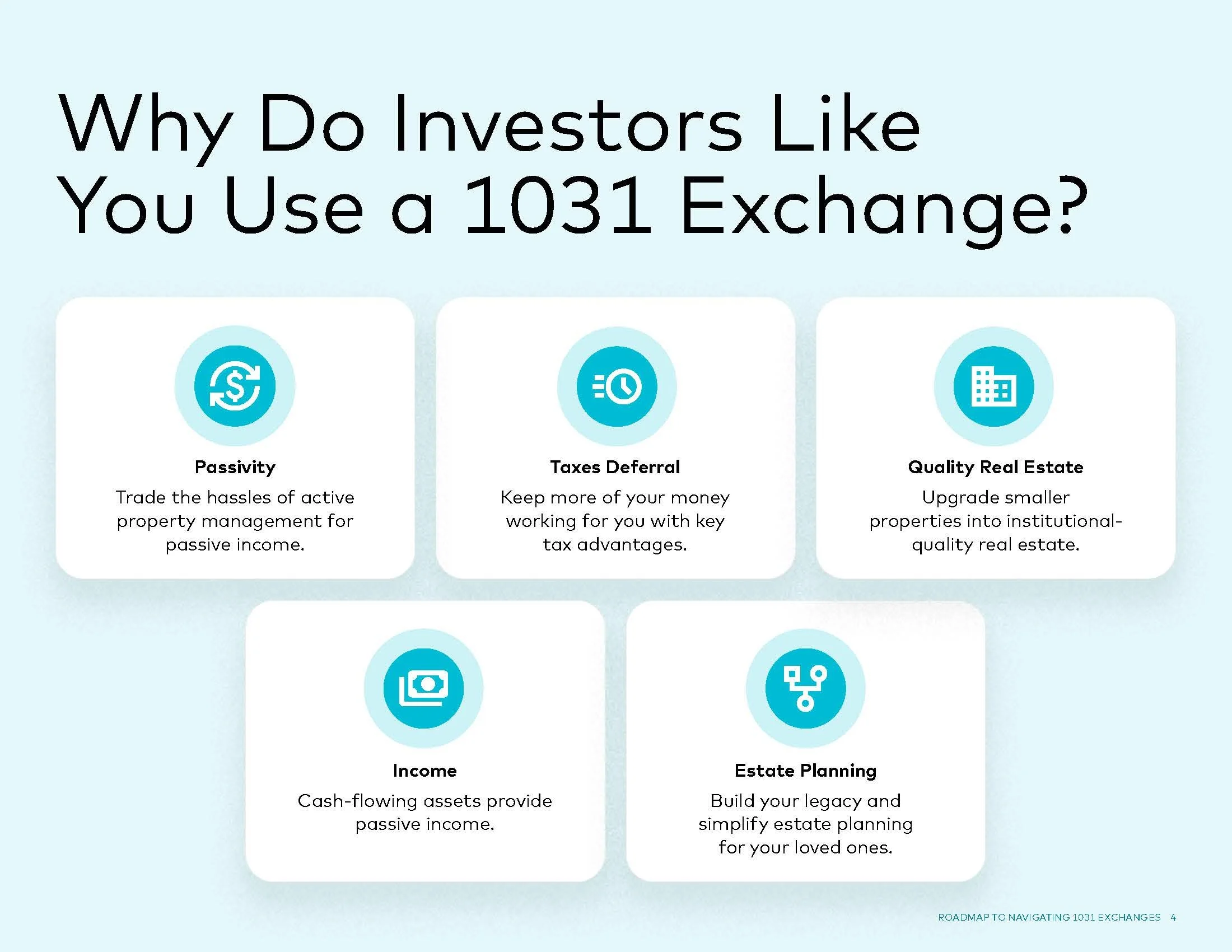 Why Do Investors Like You Use a 1031 Exchange?

Passivity
Trade the hassles of active property management for passive income.

Taxes Deferral
Keep more of your money working for you with key tax advantages.

Quality Real Estate
Upgrade smaller properties into institutional-quality real estate.

Income
Cash-flowing assets provide passive income.

Estate Planning
Build your legacy and simplify estate planning for your loved ones.

ROADMAP TO NAVIGATING 1031 EXCHANGES 4